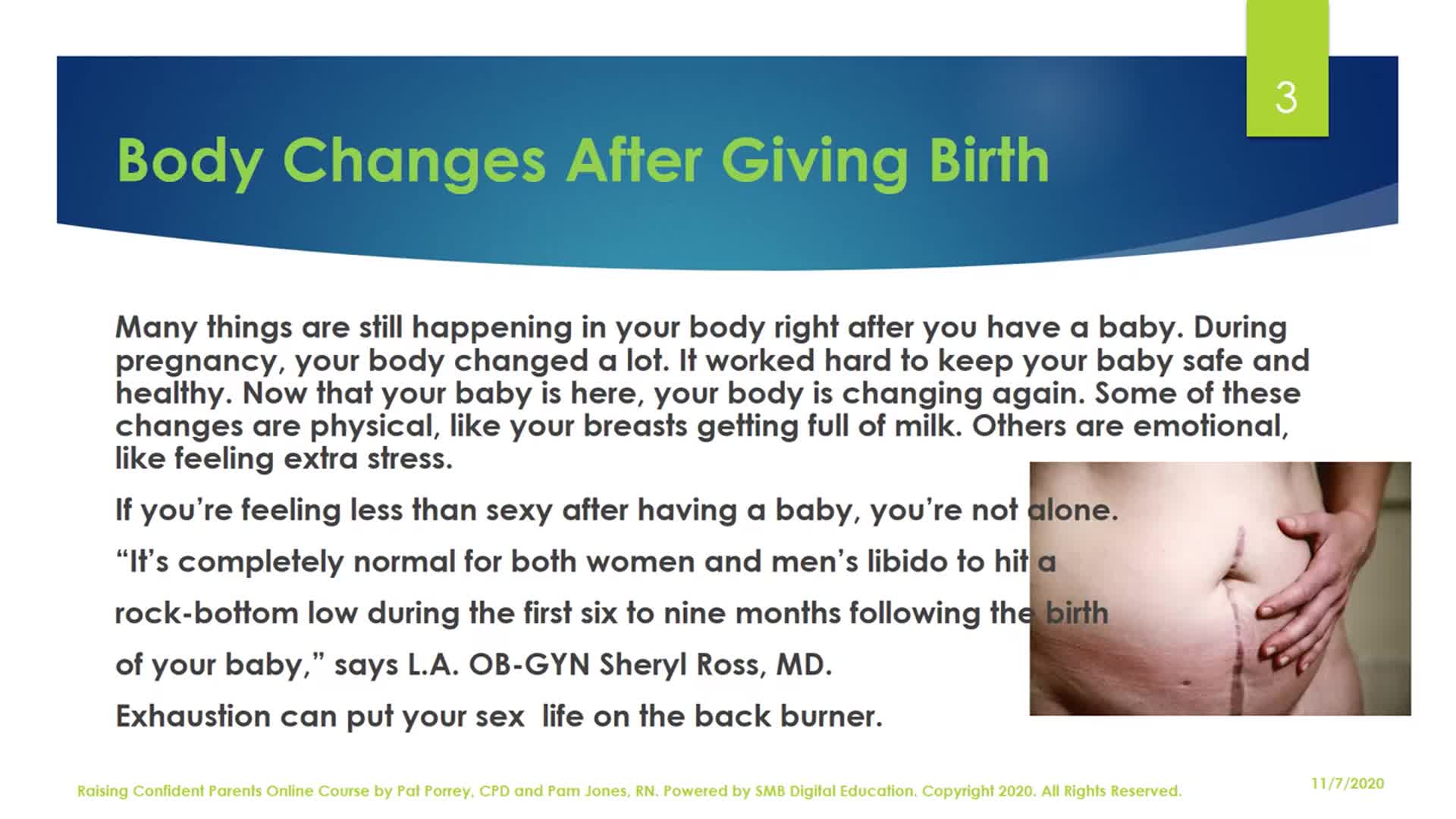 3

Body Changes After Giving Birth

Many things are still happening in your body right after you have a baby. During pregnancy, your body changed a lot. It worked hard to keep your baby safe and healthy. Now that your baby is here, your body is changing again. Some of these changes are physical, like your breasts getting full of milk. Others are emotional, like feeling extra stress.

If you're feeling less than sexy after having a baby, you're not alone.

"It's completely normal for both women and men's libido to hit a rock-bottom low during the first six to nine months following the birth of your baby," says L.A. OB-GYN Sheryl Ross, MD.

Exhaustion can put your sex life on the back burner.

Raising Confident Parents Online Course by Pat Porrey, CPD and Pam Jones, RN. Powered by SMB Digital Education. Copyright 2020. All Rights Reserved.

11/7/2020